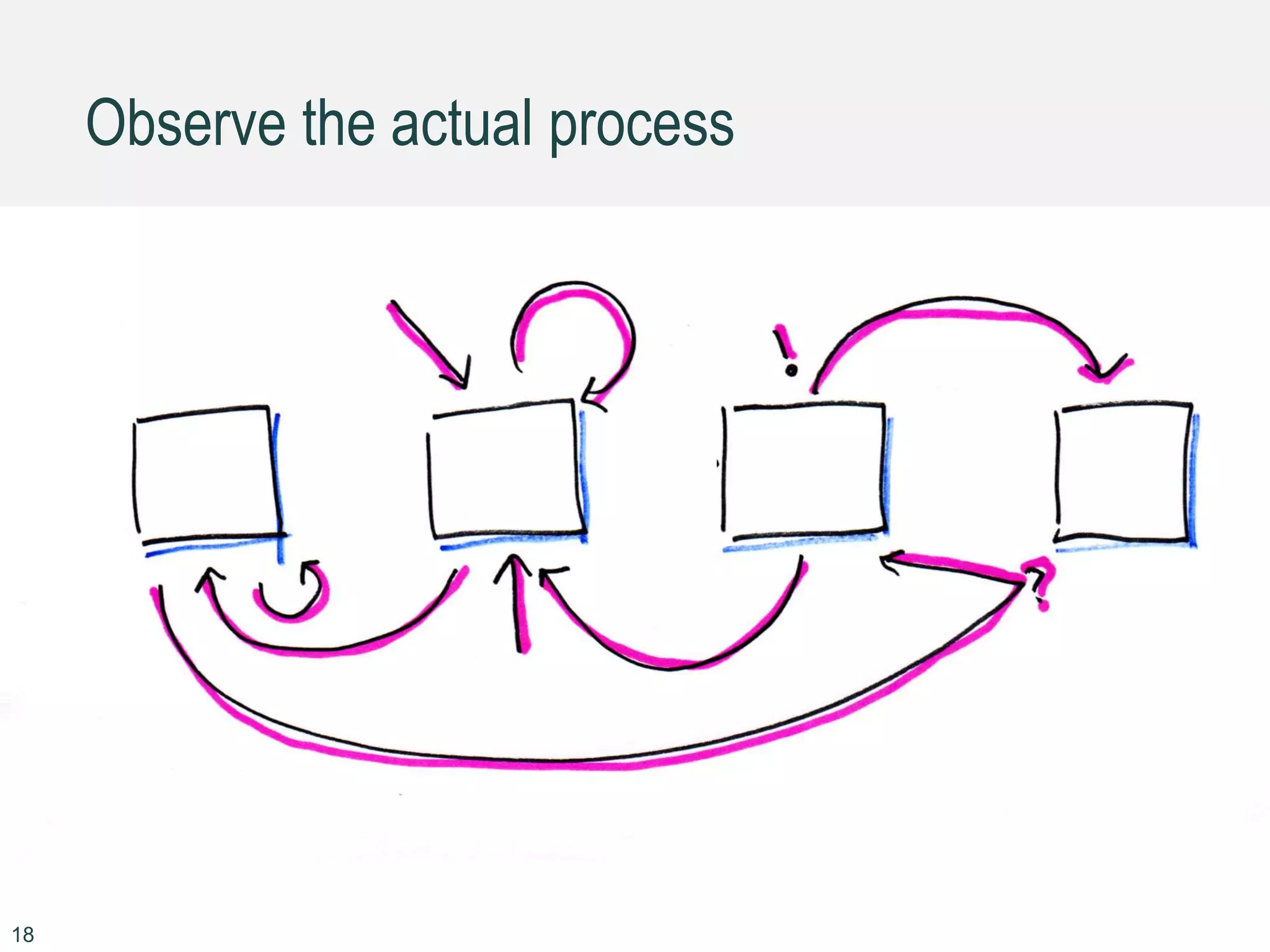 Observe the actual process

!

?

18